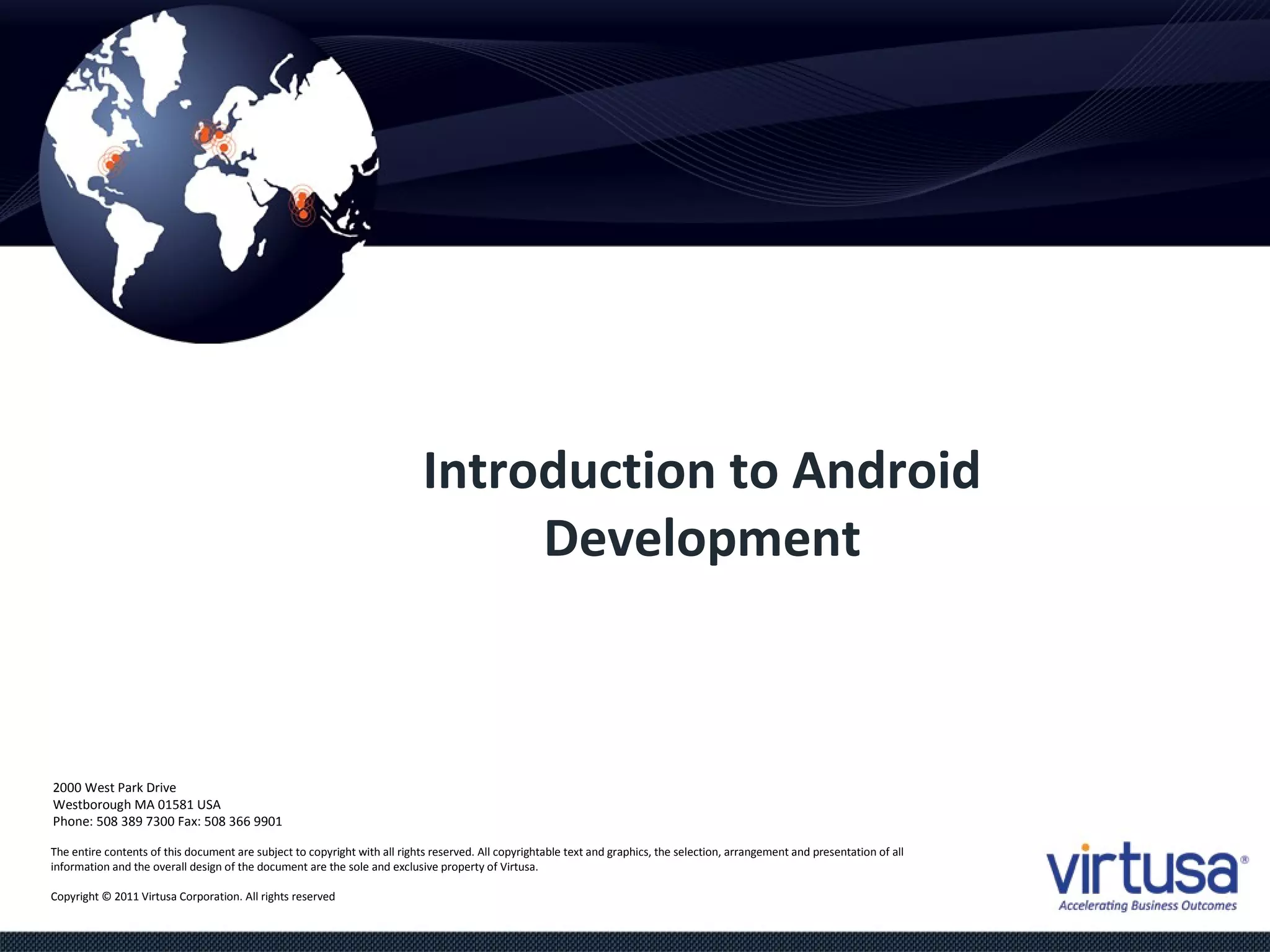 Introduction to Android Development

2000 West Park Drive
Westborough MA 01581 USA
Phone: 508 389 7300 Fax: 508 366 9901

The entire contents of this document are subject to copyright with all rights reserved. All copyrightable text and graphics, the selection, arrangement and presentation of all information and the overall design of the document are the sole and exclusive property of Virtusa.

Copyright © 2011 Virtusa Corporation. All rights reserved

virtusa®
Accelerating Business Outcomes